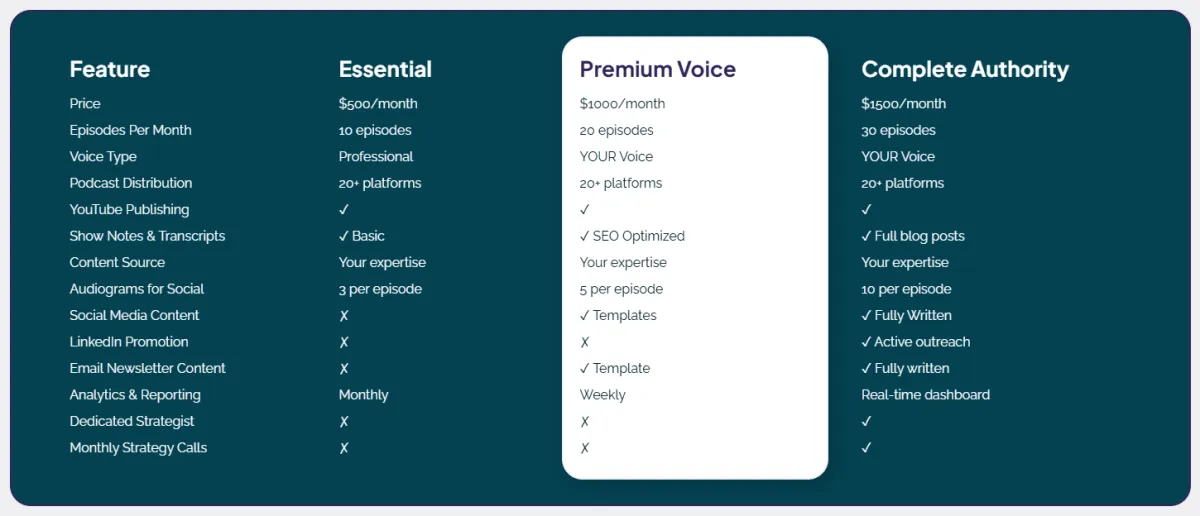 | Feature | Essential | Premium Voice | Complete Authority |
|---|---|---|---|
| Price | $500/month | $1000/month | $1500/month |
| Episodes Per Month | 10 episodes | 20 episodes | 30 episodes |
| Voice Type | Professional | YOUR Voice | YOUR Voice |
| Podcast Distribution | 20+ platforms | 20+ platforms | 20+ platforms |
| YouTube Publishing | ✓ | ✓ | ✓ |
| Show Notes & Transcripts | ✓ Basic | ✓ SEO Optimized | ✓ Full blog posts |
| Content Source | Your expertise | Your expertise | Your expertise |
| Audiograms for Social | 3 per episode | 5 per episode | 10 per episode |
| Social Media Content | ✗ | ✓ Templates | ✓ Fully Written |
| LinkedIn Promotion | ✗ | ✗ | ✓ Active outreach |
| Email Newsletter Content | ✗ | ✓ Template | ✓ Fully written |
| Analytics & Reporting | Monthly | Weekly | Real-time dashboard |
| Dedicated Strategist | ✗ | ✗ | ✓ |
| Monthly Strategy Calls | ✗ | ✗ | ✓ |